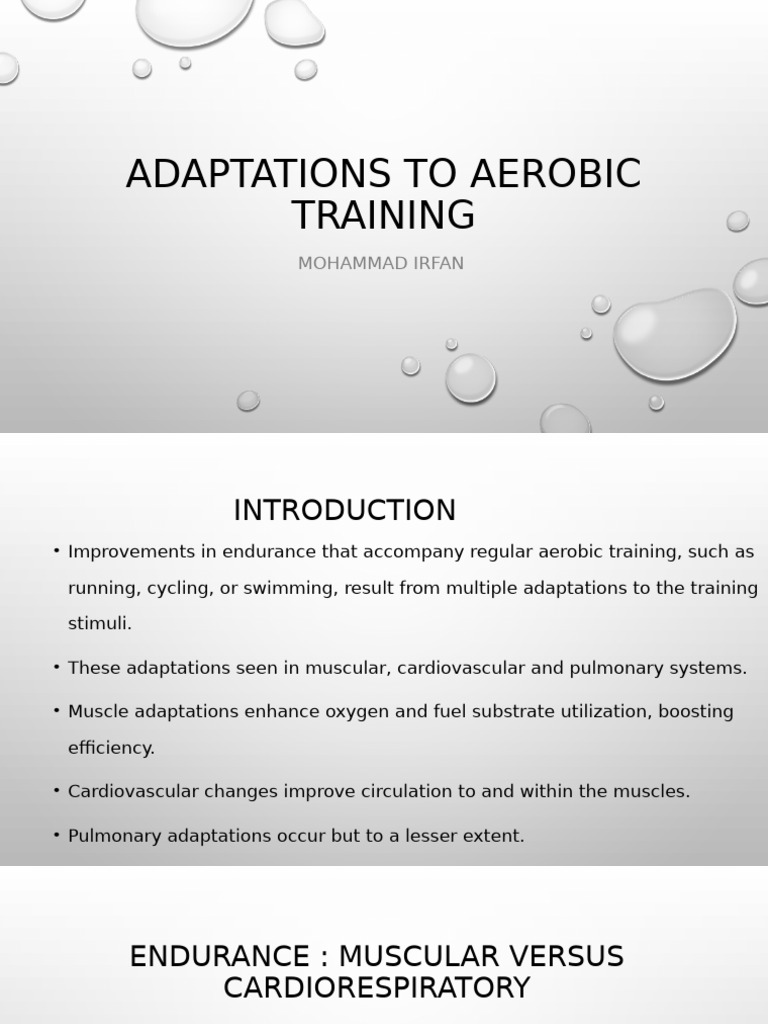 ADAPTATIONS TO AEROBIC TRAINING

MOHAMMAD IRFAN

INTRODUCTION

• Improvements in endurance that accompany regular aerobic training, such as running, cycling, or swimming, result from multiple adaptations to the training stimuli.

• These adaptations seen in muscular, cardiovascular and pulmonary systems.

• Muscle adaptations enhance oxygen and fuel substrate utilization, boosting efficiency.

• Cardiovascular changes improve circulation to and within the muscles.

• Pulmonary adaptations occur but to a lesser extent.

ENDURANCE : MUSCULAR VERSUS CARDIORESPIRATORY